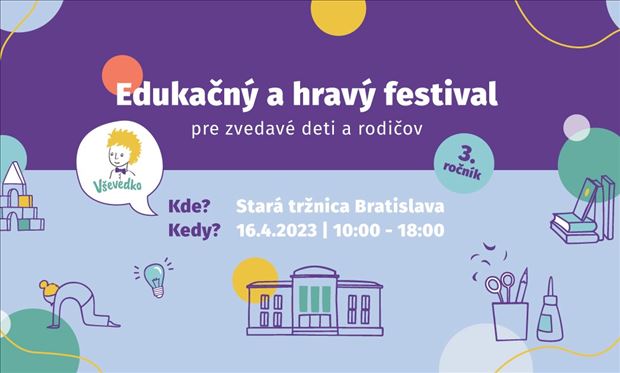 Edukačný a hravý festival
pre zvedavé deti a rodičov

Vševedko

3. ročník

Kde? Stará tržnica Bratislava
Kedy? 16.4.2023 | 10:00 - 18:00